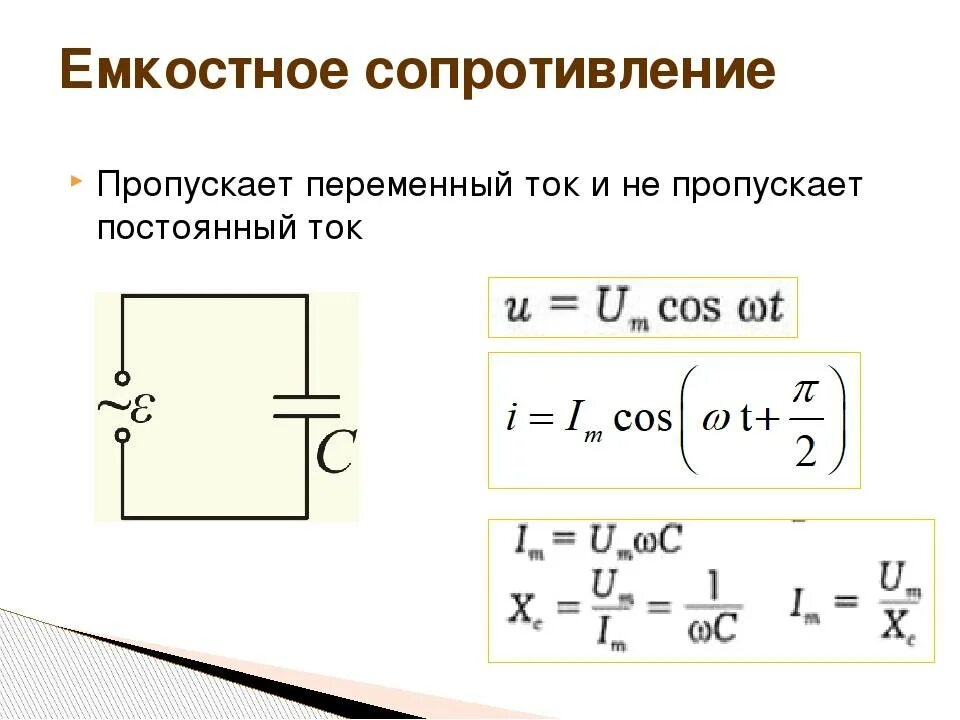 Емкостное сопротивление

Пропускает переменный ток и не пропускает постоянный ток

$\sim\varepsilon$

$C$

$u = U_m \cos \omega t$

$i = I_m \cos\left(\omega t + \frac{\pi}{2}\right)$

$I_m = U_m \omega C$

$X_c = \frac{U_m}{I_m} = \frac{1}{\omega C}$ $I_m = \frac{U_m}{X_c}$